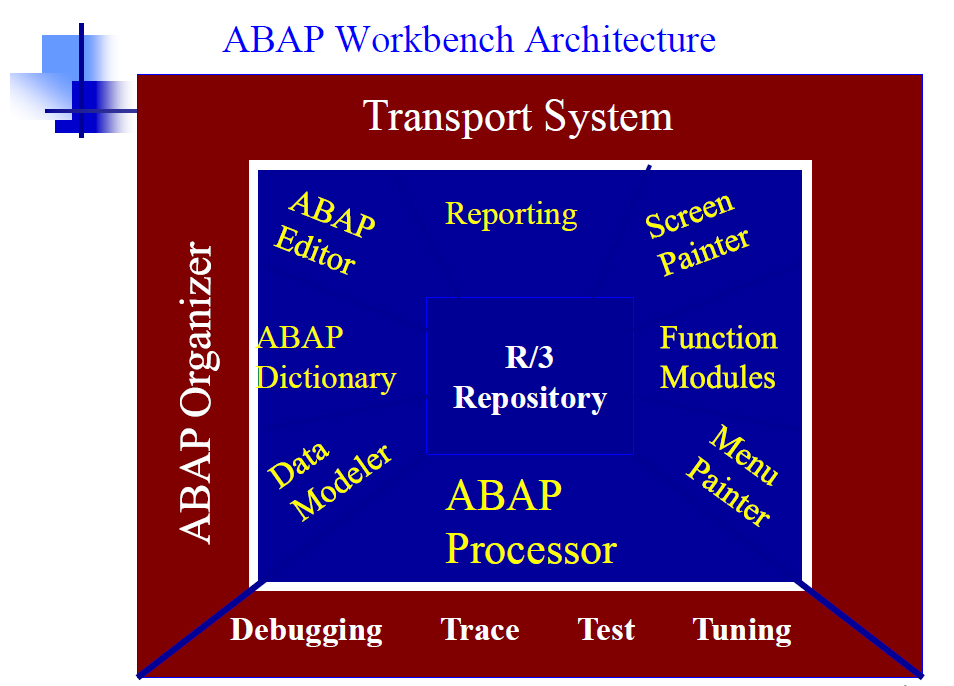 ABAP Workbench Architecture

Transport System

ABAP Organizer

ABAP Editor

Reporting

Screen Painter

ABAP Dictionary

R/3 Repository

Function Modules

Data Modeler

ABAP Processor

Menu Painter

Debugging Trace Test Tuning